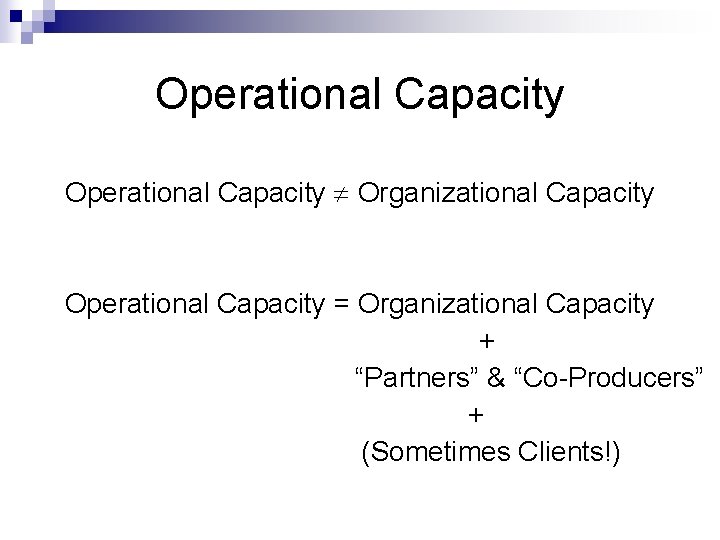 Operational Capacity

Operational Capacity $\neq$ Organizational Capacity

Operational Capacity = Organizational Capacity
+
“Partners” & “Co-Producers”
+
(Sometimes Clients!)